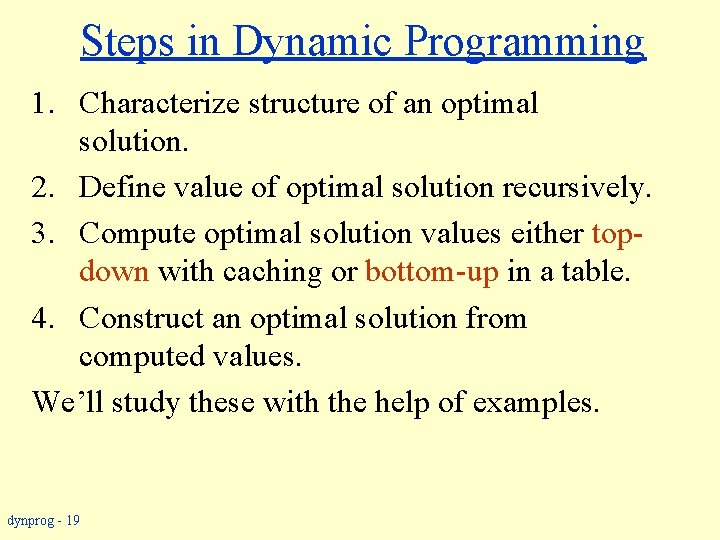 Steps in Dynamic Programming

1. Characterize structure of an optimal solution.
2. Define value of optimal solution recursively.
3. Compute optimal solution values either top-down with caching or bottom-up in a table.
4. Construct an optimal solution from computed values.

We’ll study these with the help of examples.

dynprog - 19